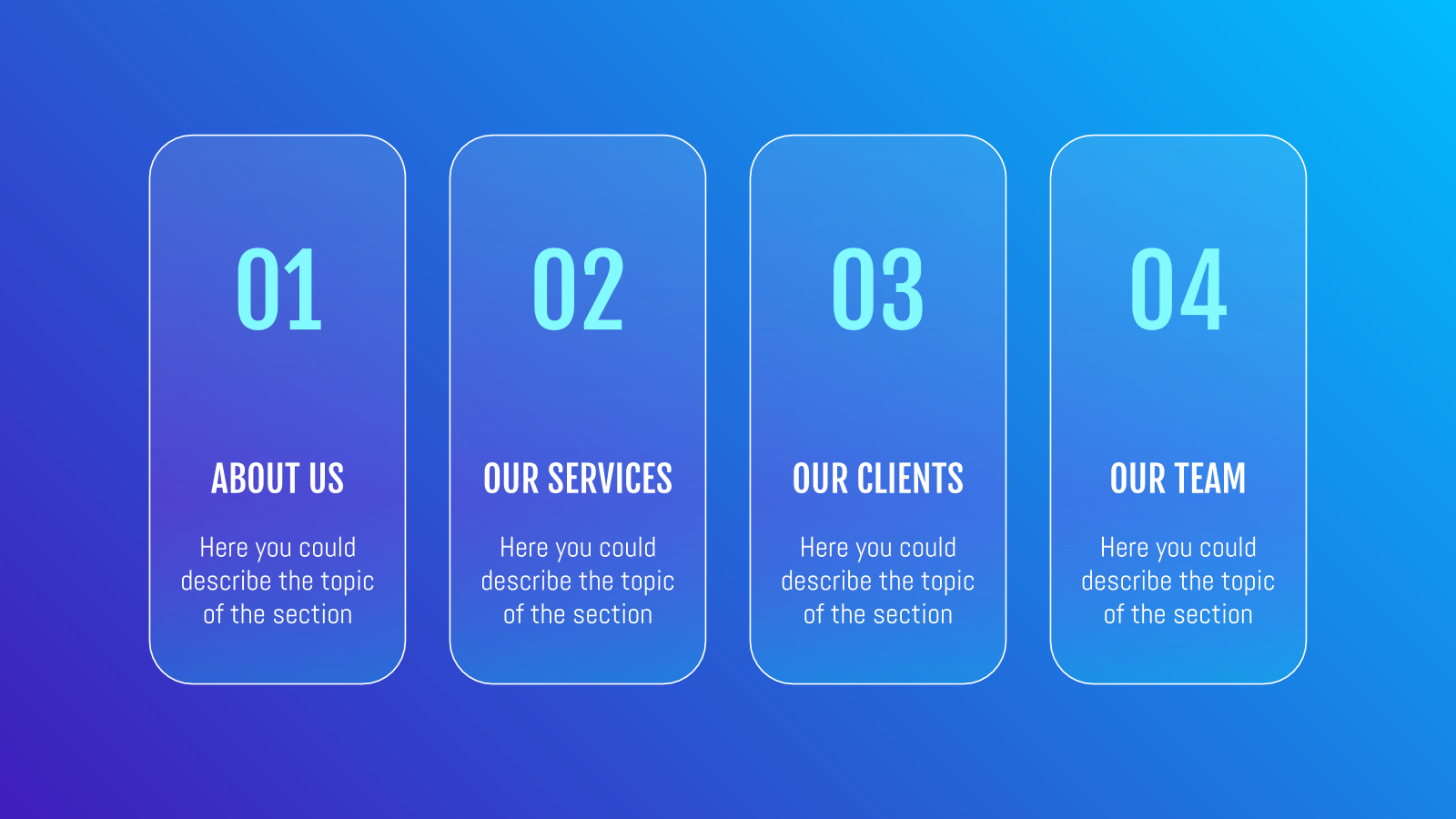 01

ABOUT US

Here you could describe the topic of the section

02

OUR SERVICES

Here you could describe the topic of the section

03

OUR CLIENTS

Here you could describe the topic of the section

04

OUR TEAM

Here you could describe the topic of the section